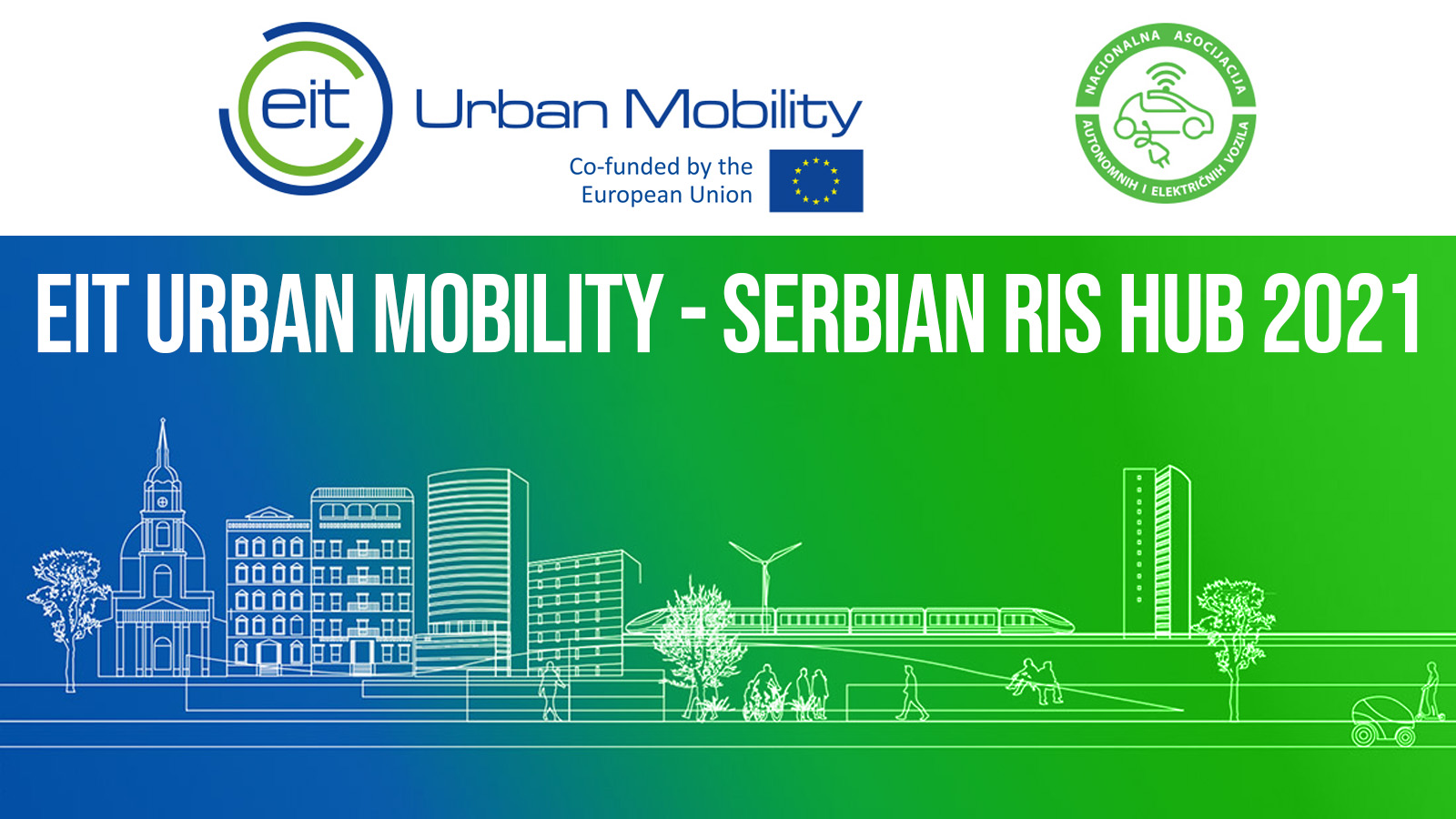 eit Urban Mobility

Co-funded by the European Union

NACIONALNA ASOCIJACIJA AUTONOMNIH I ELEKTRIČNIH VOZILA

EIT URBAN MOBILITY - SERBIAN RIS HUB 2021